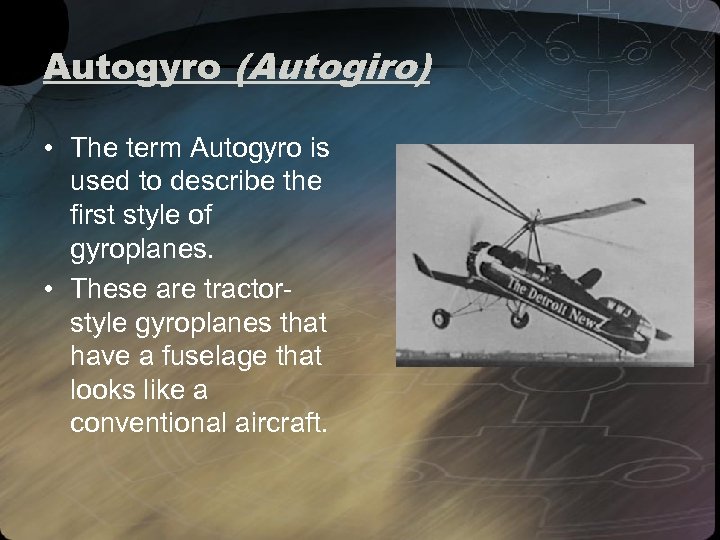 Autogyro (Autogiro)

• The term Autogyro is used to describe the first style of gyroplanes.

• These are tractor-style gyroplanes that have a fuselage that looks like a conventional aircraft.

The Detroit News

WWJ